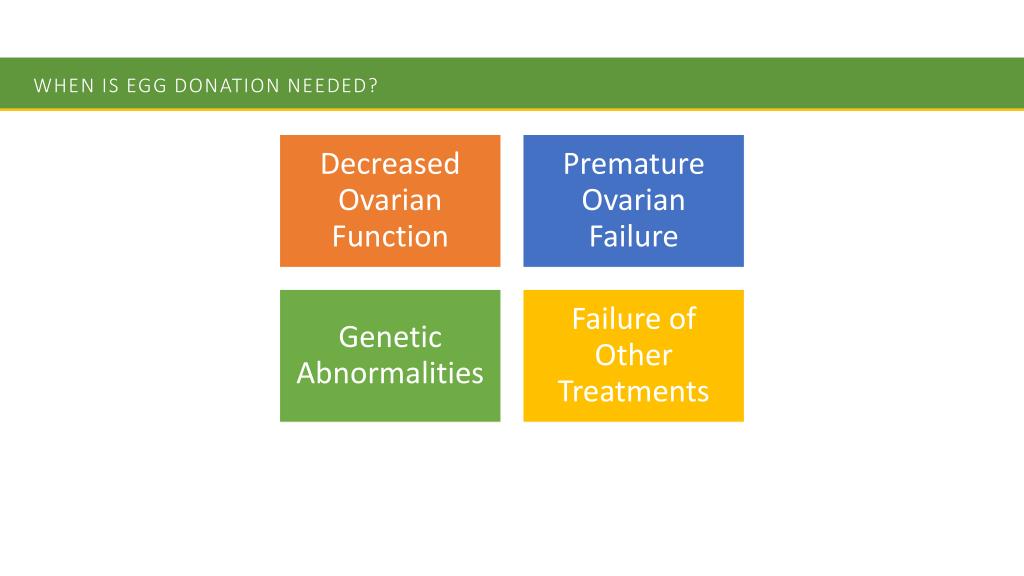 WHEN IS EGG DONATION NEEDED?

Decreased Ovarian Function

Premature Ovarian Failure

Genetic Abnormalities

Failure of Other Treatments